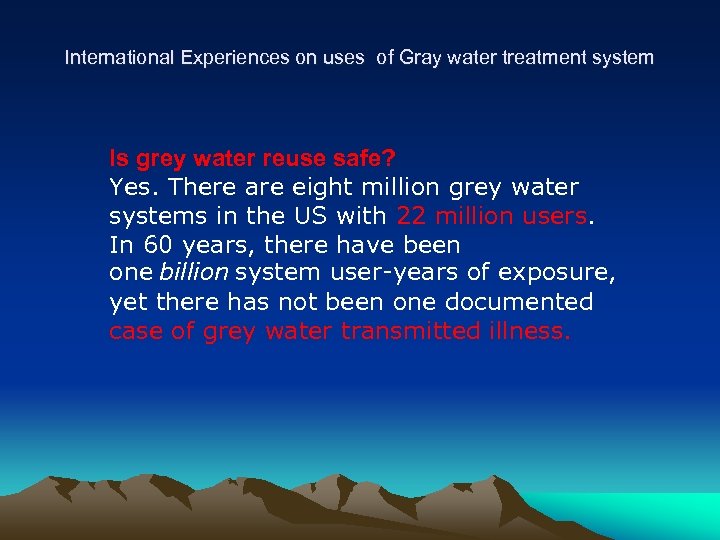 International Experiences on uses of Gray water treatment system

Is grey water reuse safe?
Yes. There are eight million grey water systems in the US with 22 million users. In 60 years, there have been one billion system user-years of exposure, yet there has not been one documented case of grey water transmitted illness.